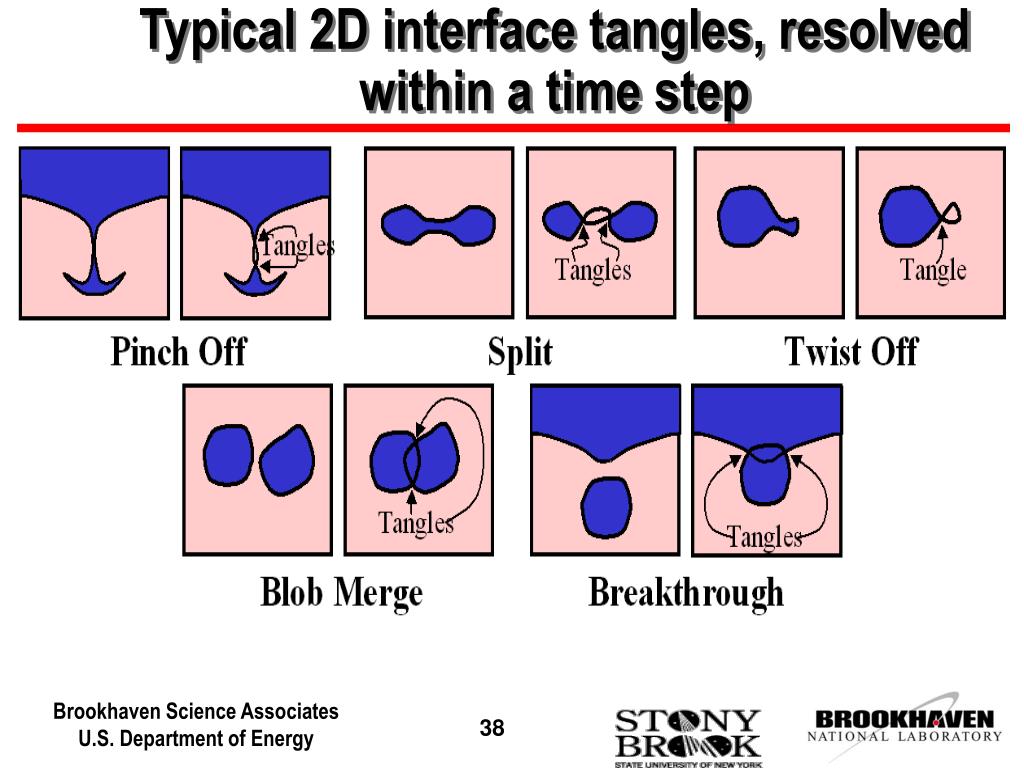 Typical 2D interface tangles, resolved within a time step

Tangles

Tangles

Tangle

Pinch Off

Split

Twist Off

Tangles

Tangles

Blob Merge

Breakthrough

Brookhaven Science Associates
U.S. Department of Energy

38

STONY BROOK
STATE UNIVERSITY OF NEW YORK

BROOKHAVEN
NATIONAL LABORATORY